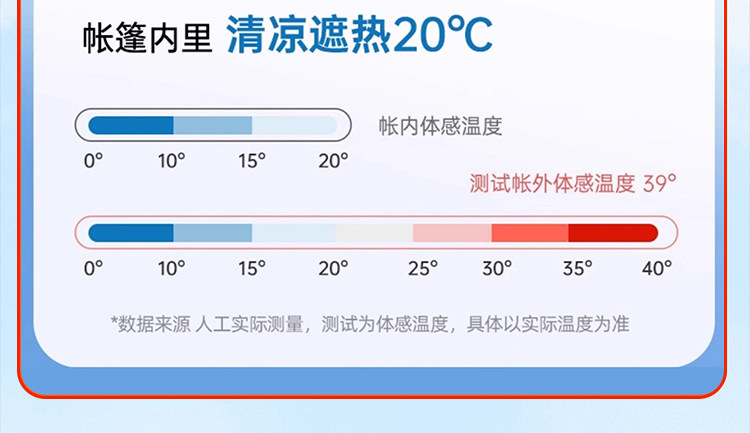 帐篷内里 清凉遮热20℃

帐内体感温度

0° 10° 15° 20°

测试帐外体感温度 39°

0° 10° 15° 20° 25° 30° 35° 40°

*数据来源 人工实际测量，测试为体感温度，具体以实际温度为准